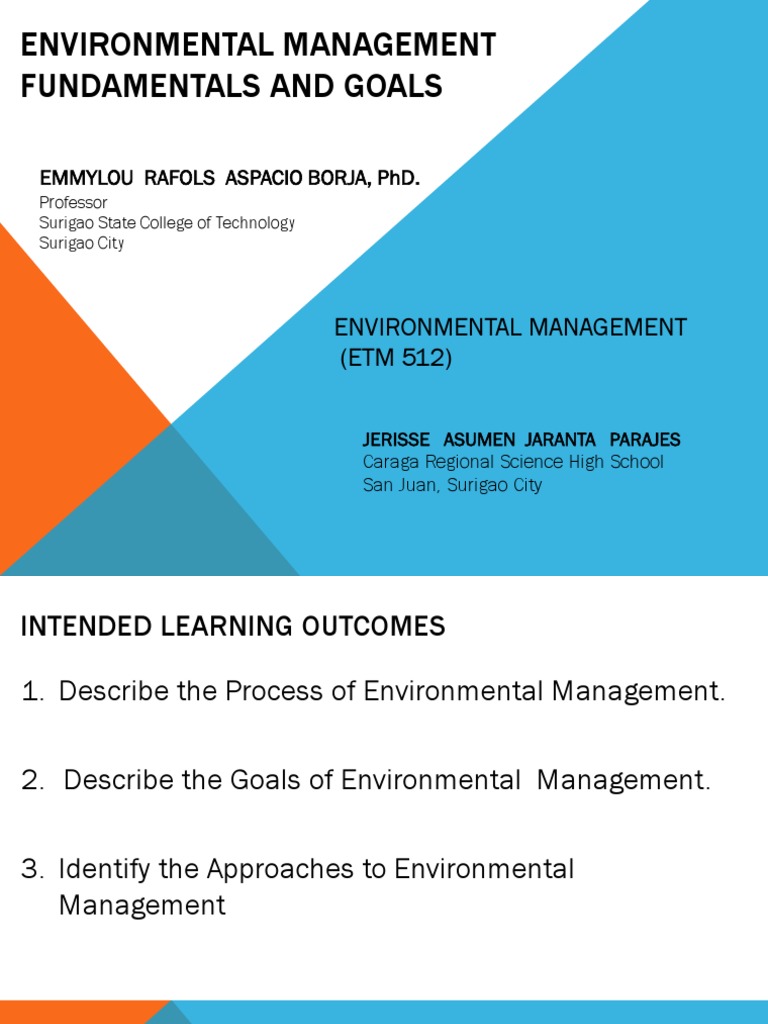 ENVIRONMENTAL MANAGEMENT FUNDAMENTALS AND GOALS

EMMYLOU RAFOLS ASPACIO BORJA, PhD.
Professor
Surigao State College of Technology
Surigao City

ENVIRONMENTAL MANAGEMENT
(ETM 512)

JERISSE ASUMEN JARANTA PARAJES
Caraga Regional Science High School
San Juan, Surigao City

INTENDED LEARNING OUTCOMES

1. Describe the Process of Environmental Management.

2. Describe the Goals of Environmental Management.

3. Identify the Approaches to Environmental Management